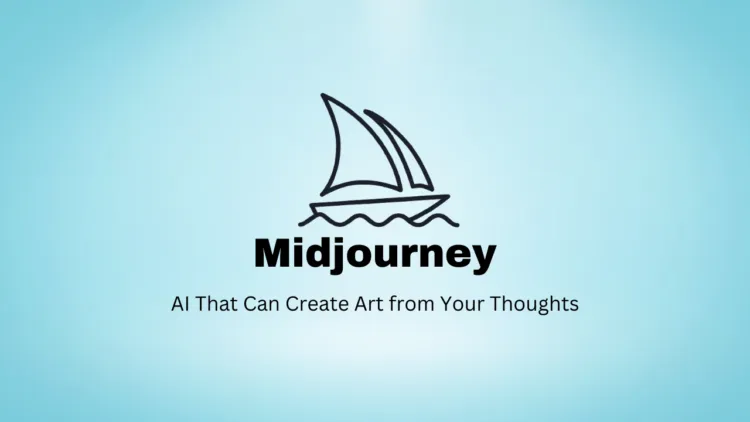 Midjourney

AI That Can Create Art from Your Thoughts